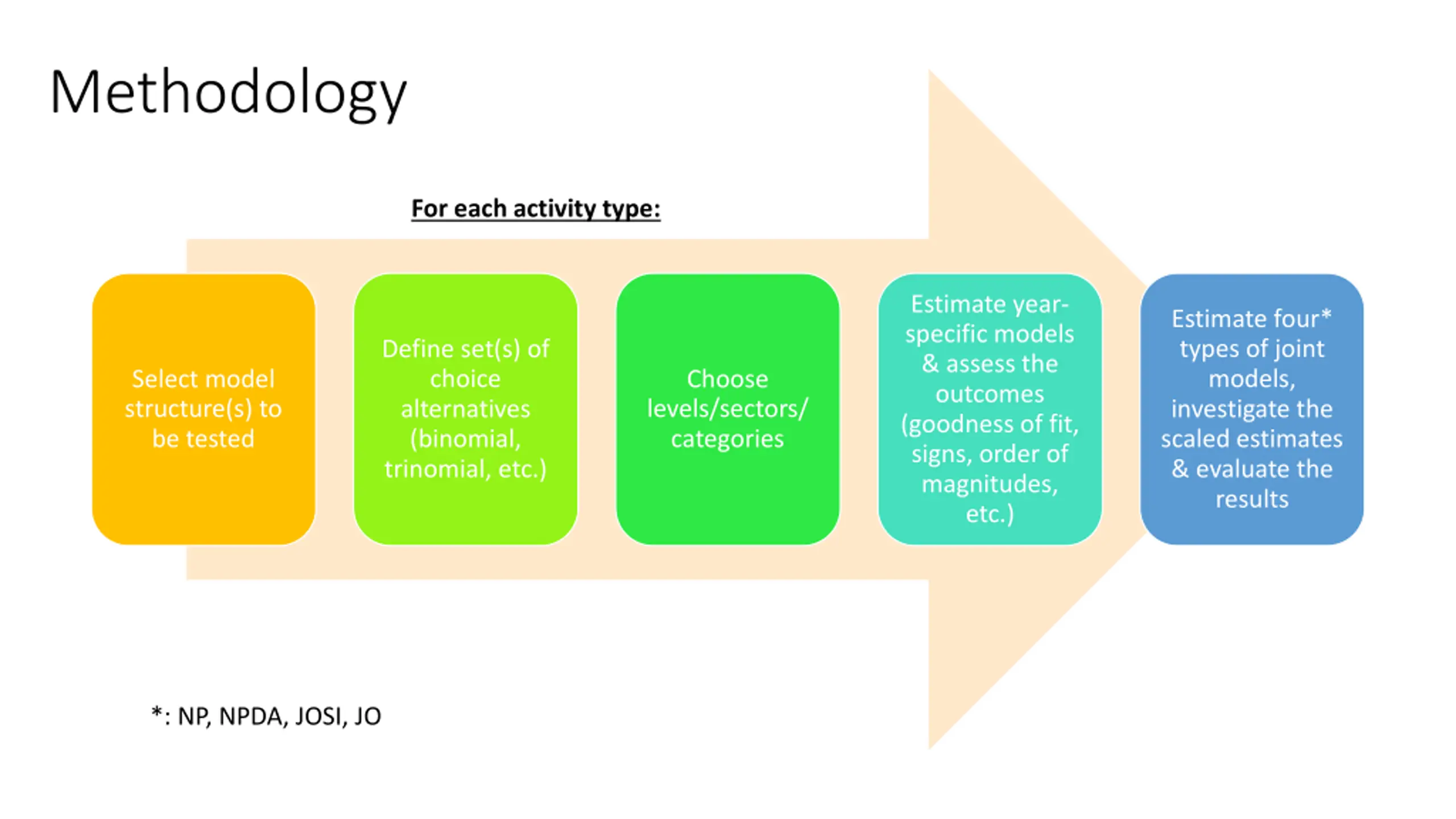 Methodology

For each activity type:

Select model structure(s) to be tested

Define set(s) of choice alternatives (binomial, trinomial, etc.)

Choose levels/sectors/ categories

Estimate year-specific models & assess the outcomes (goodness of fit, signs, order of magnitudes, etc.)

Estimate four* types of joint models, investigate the scaled estimates & evaluate the results

*: NP, NPDA, JOSI, JO